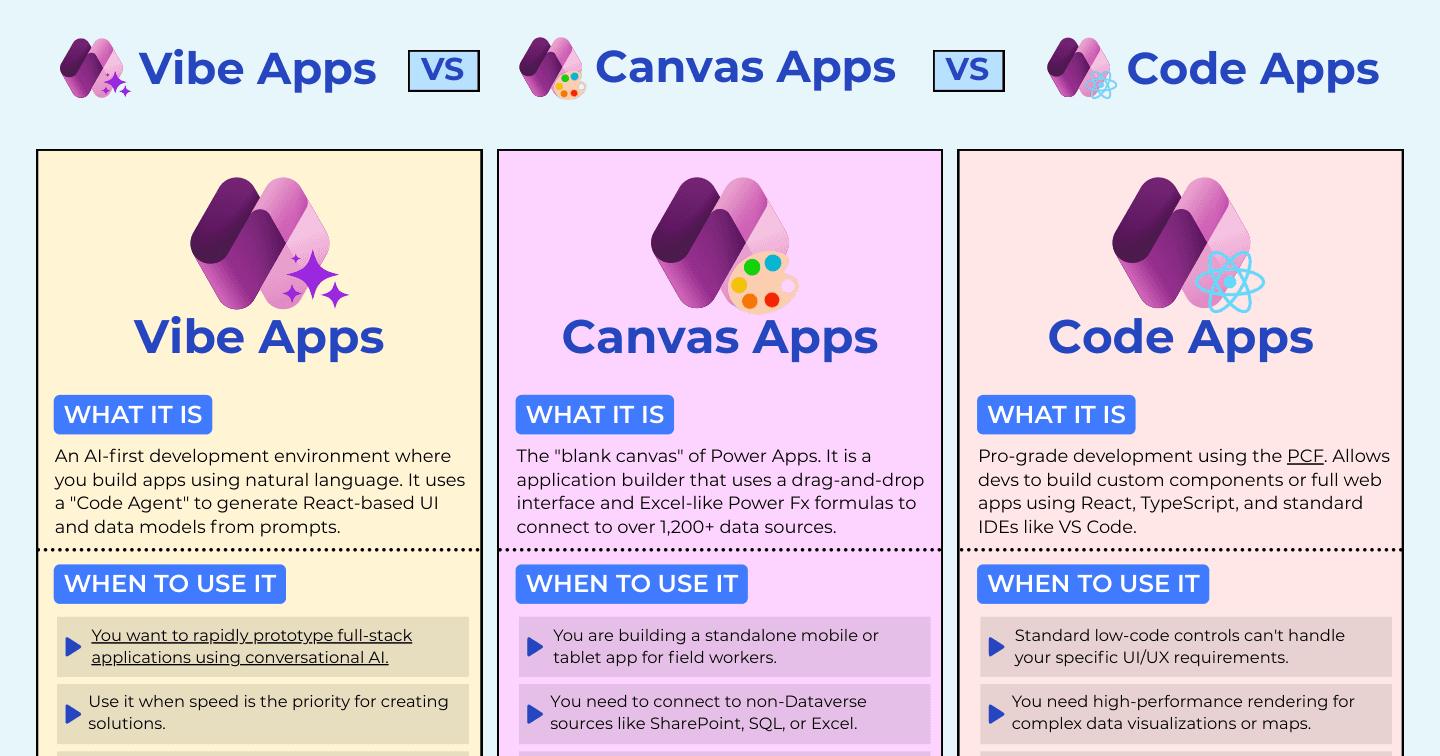 Vibe Apps VS Canvas Apps VS Code Apps

Vibe Apps

WHAT IT IS

An AI-first development environment where you build apps using natural language. It uses a "Code Agent" to generate React-based UI and data models from prompts.

WHEN TO USE IT

You want to rapidly prototype full-stack applications using conversational AI.

Use it when speed is the priority for creating solutions.

Canvas Apps

WHAT IT IS

The "blank canvas" of Power Apps. It is a application builder that uses a drag-and-drop interface and Excel-like Power Fx formulas to connect to over 1,200+ data sources.

WHEN TO USE IT

You are building a standalone mobile or tablet app for field workers.

You need to connect to non-Dataverse sources like SharePoint, SQL, or Excel.

Code Apps

WHAT IT IS

Pro-grade development using the PCF. Allows devs to build custom components or full web apps using React, TypeScript, and standard IDEs like VS Code.

WHEN TO USE IT

Standard low-code controls can't handle your specific UI/UX requirements.

You need high-performance rendering for complex data visualizations or maps.